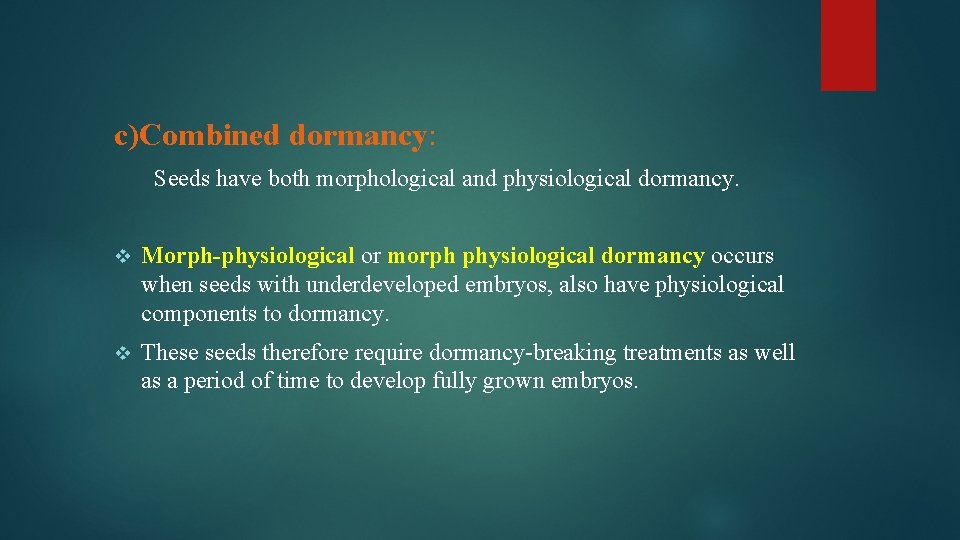 c)Combined dormancy:

Seeds have both morphological and physiological dormancy.

❖ Morph-physiological or morph physiological dormancy occurs when seeds with underdeveloped embryos, also have physiological components to dormancy.

❖ These seeds therefore require dormancy-breaking treatments as well as a period of time to develop fully grown embryos.